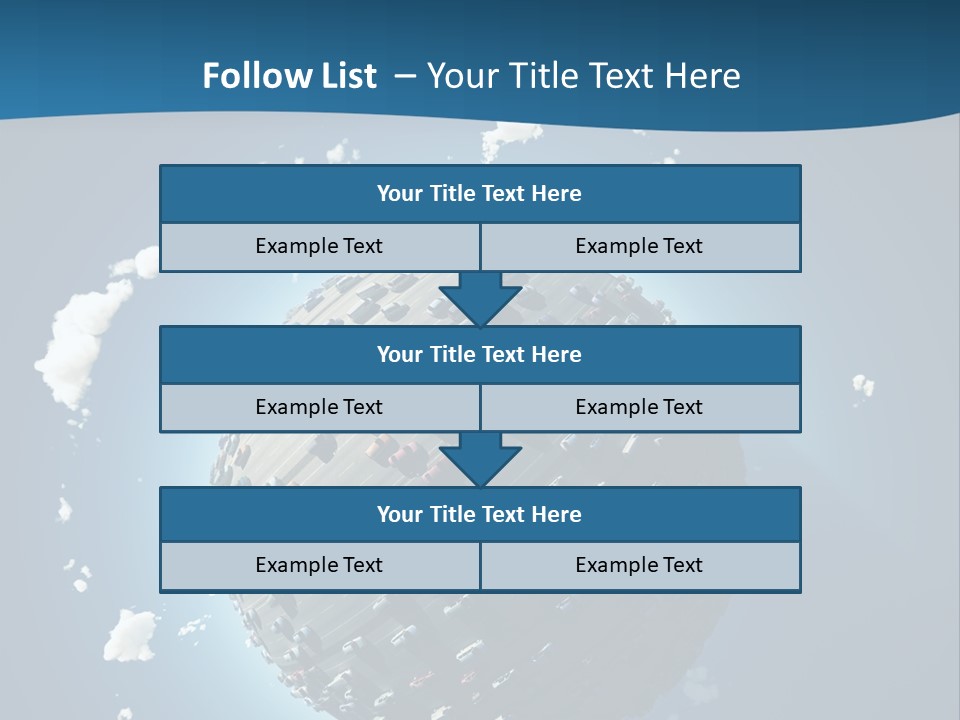 Follow List – Your Title Text Here

Your Title Text Here

Example Text

Example Text

Your Title Text Here

Example Text

Example Text

Your Title Text Here

Example Text

Example Text